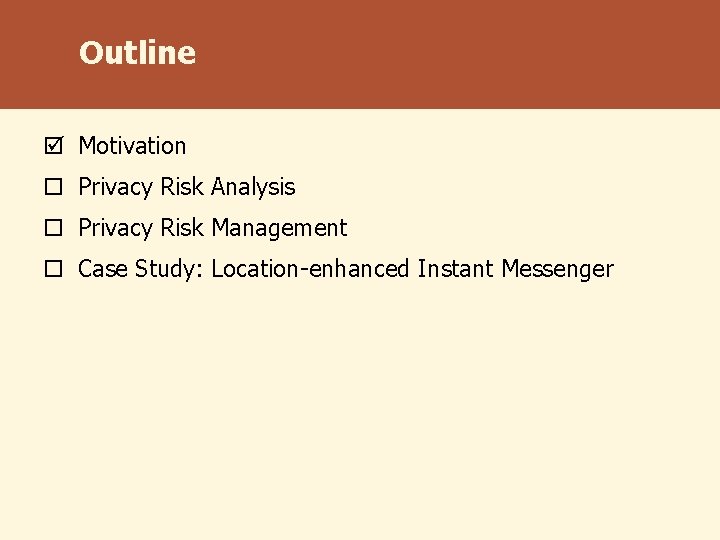 Outline

☑ Motivation
☐ Privacy Risk Analysis
☐ Privacy Risk Management
☐ Case Study: Location-enhanced Instant Messenger